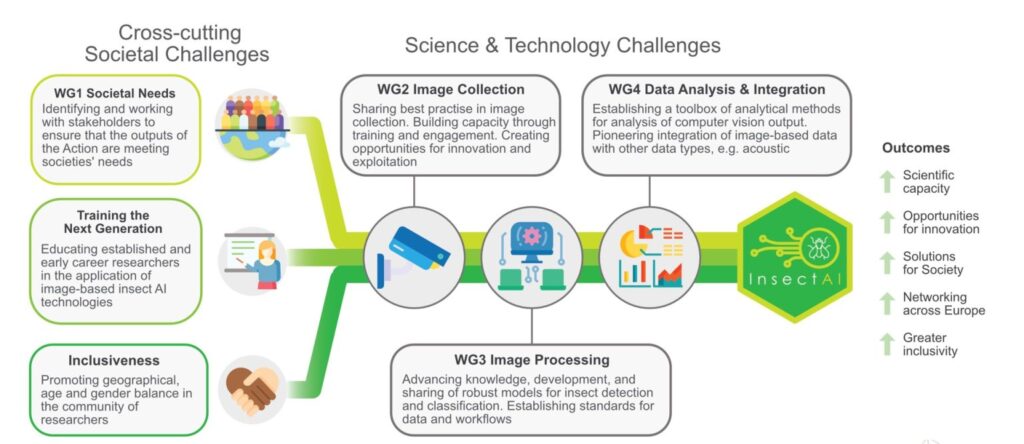 Cross-cutting Societal Challenges

WG1 Societal Needs
Identifying and working with stakeholders to ensure that the outputs of the Action are meeting societies' needs

Training the Next Generation
Educating established and early career researchers in the application of image-based insect AI technologies

Inclusiveness
Promoting geographical, age and gender balance in the community of researchers

Science & Technology Challenges

WG2 Image Collection
Sharing best practise in image collection. Building capacity through training and engagement. Creating opportunities for innovation and exploitation

WG4 Data Analysis & Integration
Establishing a toolbox of analytical methods for analysis of computer vision output. Pioneering integration of image-based data with other data types, e.g. acoustic

WG3 Image Processing
Advancing knowledge, development, and sharing of robust models for insect detection and classification. Establishing standards for data and workflows

InsectAI

Outcomes
Scientific capacity
Opportunities for innovation
Solutions for Society
Networking across Europe
Greater inclusivity